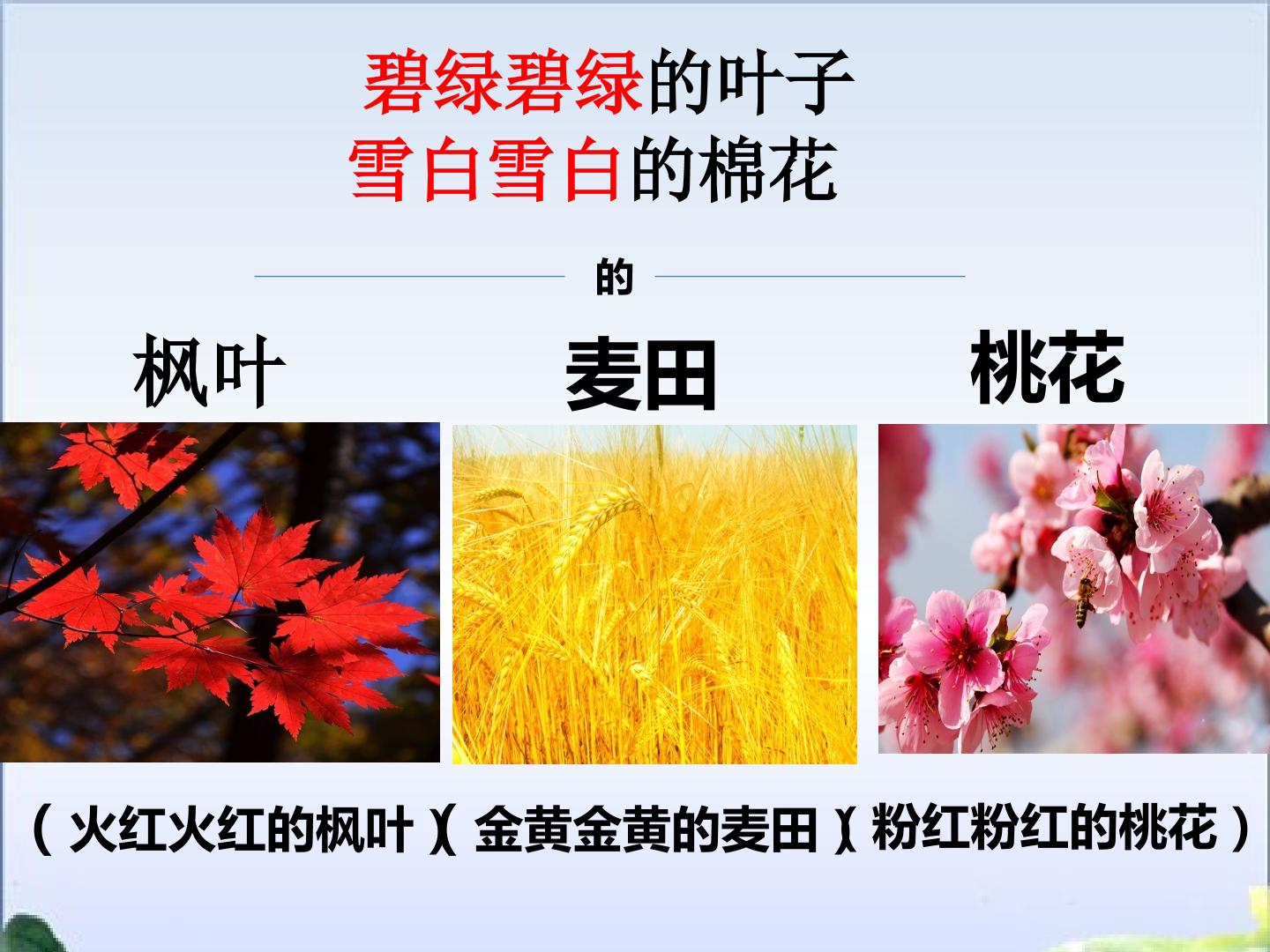 碧绿碧绿的叶子
雪白雪白的棉花

____的____

枫叶

麦田

桃花

（火红火红的枫叶）（金黄金黄的麦田）（粉红粉红的桃花）